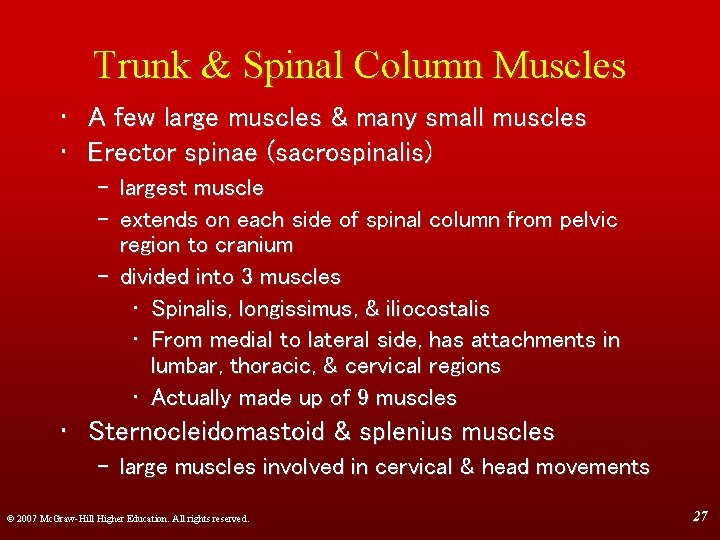 Trunk & Spinal Column Muscles

• A few large muscles & many small muscles
• Erector spinae (sacrospinalis)
– largest muscle
– extends on each side of spinal column from pelvic region to cranium
– divided into 3 muscles
• Spinalis, longissimus, & iliocostalis
• From medial to lateral side, has attachments in lumbar, thoracic, & cervical regions
• Actually made up of 9 muscles
• Sternocleidomastoid & splenius muscles
– large muscles involved in cervical & head movements

© 2007 McGraw-Hill Higher Education. All rights reserved.

27